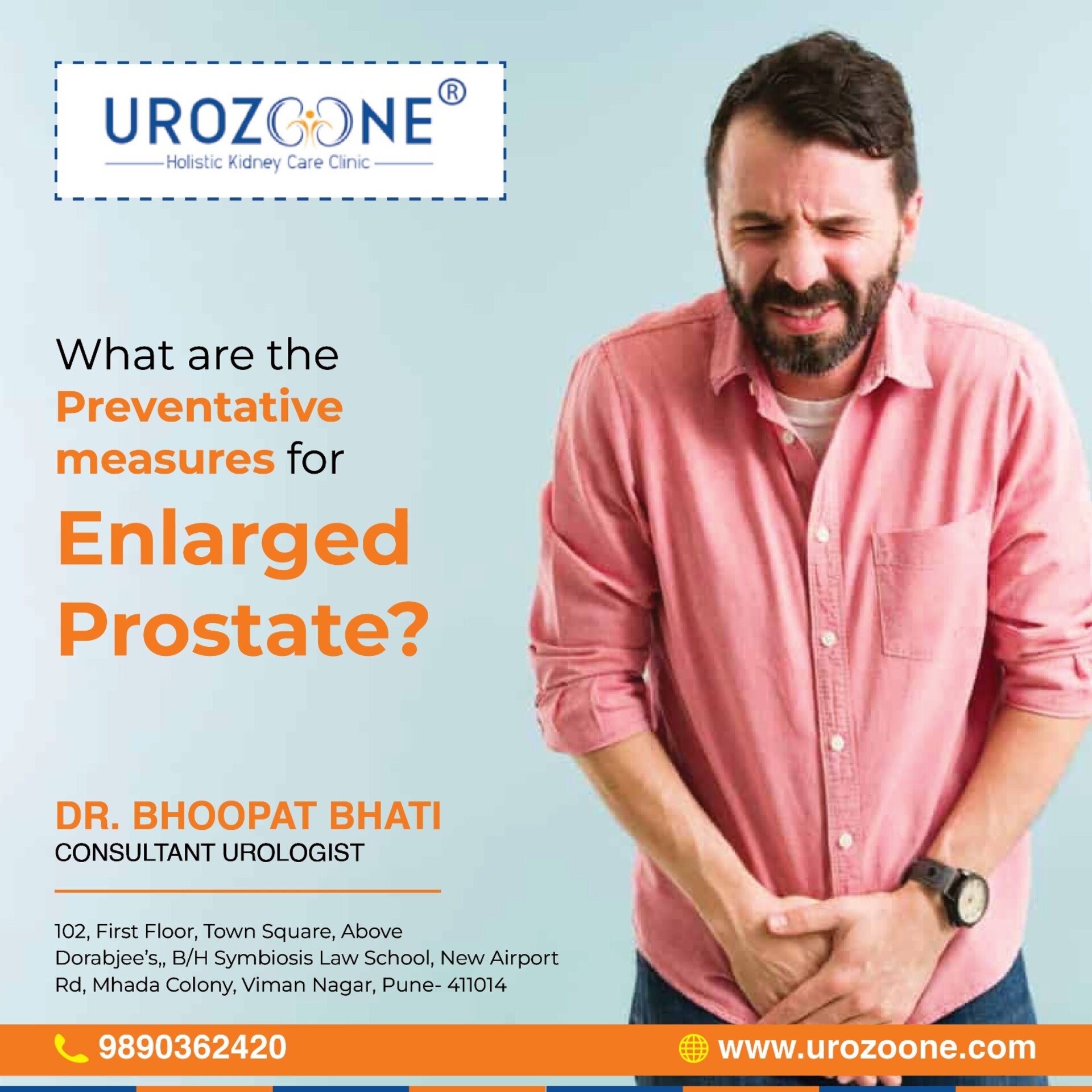 UROZOONE®
Holistic Kidney Care Clinic

What are the Preventative measures for Enlarged Prostate?

DR. BHOOPAT BHATI
CONSULTANT UROLOGIST

102, First Floor, Town Square, Above Dorabjee's,, B/H Symbiosis Law School, New Airport Rd, Mhada Colony, Viman Nagar, Pune- 411014

9890362420
www.urozoone.com